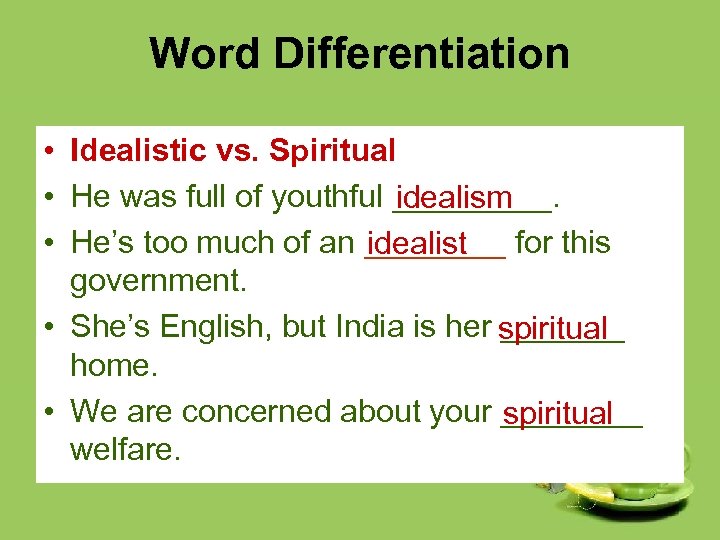 Word Differentiation

• Idealistic vs. Spiritual
• He was full of youthful idealism.
• He's too much of an idealist for this government.
• She's English, but India is her spiritual home.
• We are concerned about your spiritual welfare.